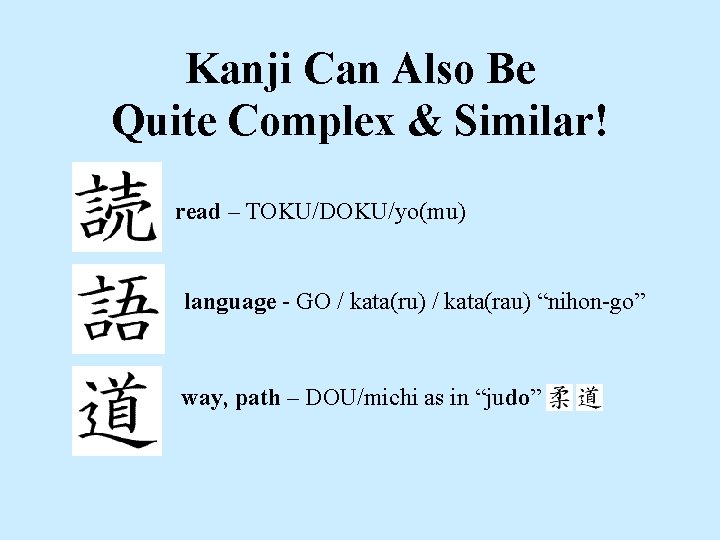 Kanji Can Also Be Quite Complex & Similar!

読 read – TOKU/DOKU/yo(mu)

語 language - GO / kata(ru) / kata(rau) “nihon-go”

道 way, path – DOU/michi as in “judo” 柔道